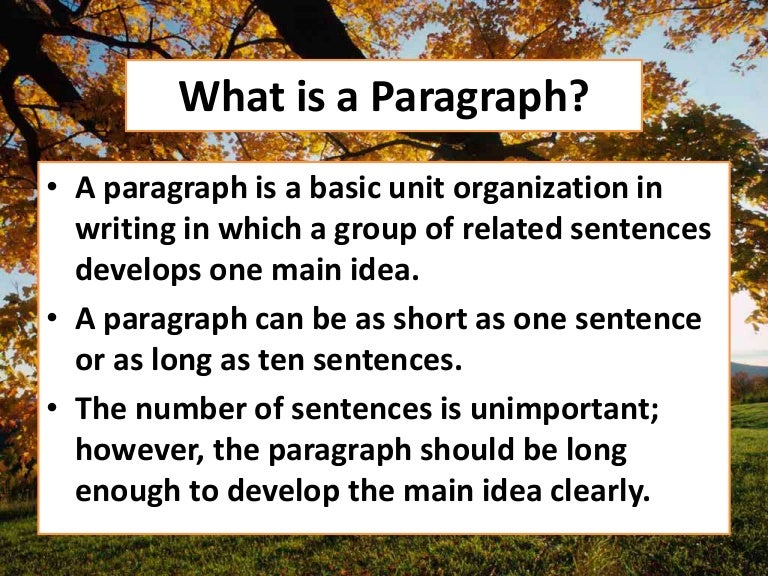 What is a Paragraph?

• A paragraph is a basic unit organization in writing in which a group of related sentences develops one main idea.
• A paragraph can be as short as one sentence or as long as ten sentences.
• The number of sentences is unimportant; however, the paragraph should be long enough to develop the main idea clearly.